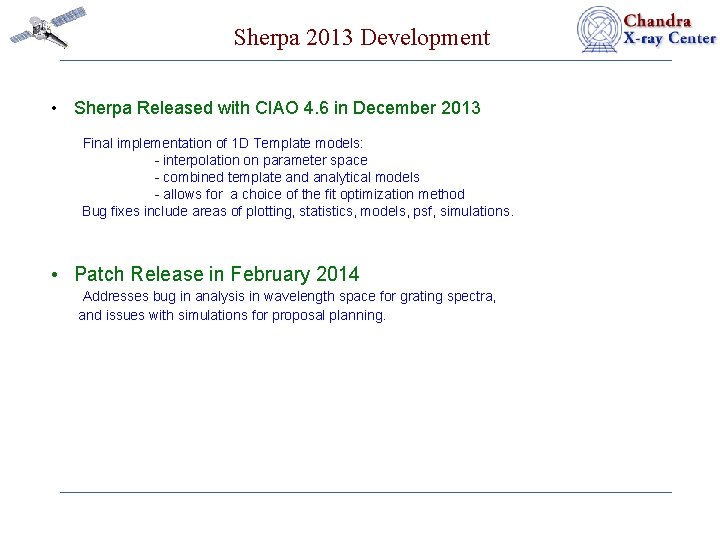 Sherpa 2013 Development

Chandra
X-ray Center

• Sherpa Released with CIAO 4.6 in December 2013

Final implementation of 1D Template models:
- interpolation on parameter space
- combined template and analytical models
- allows for a choice of the fit optimization method
Bug fixes include areas of plotting, statistics, models, psf, simulations.

• Patch Release in February 2014
Addresses bug in analysis in wavelength space for grating spectra, and issues with simulations for proposal planning.